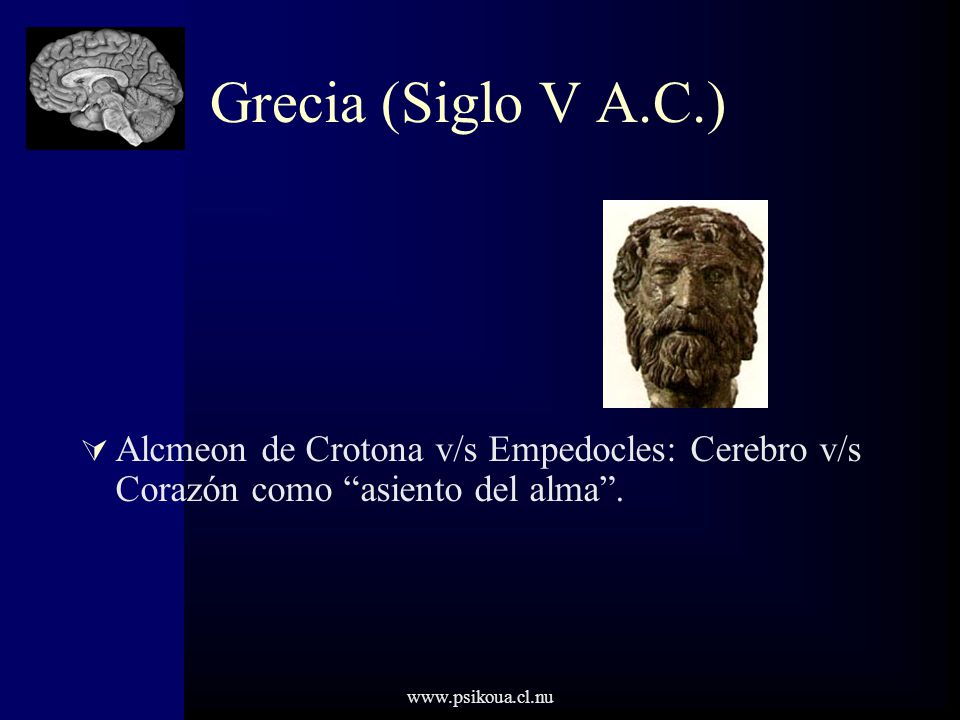 Grecia (Siglo V A.C.)

Alcmeon de Crotona v/s Empedocles: Cerebro v/s Corazón como “asiento del alma”.

www.psikoua.cl.nu